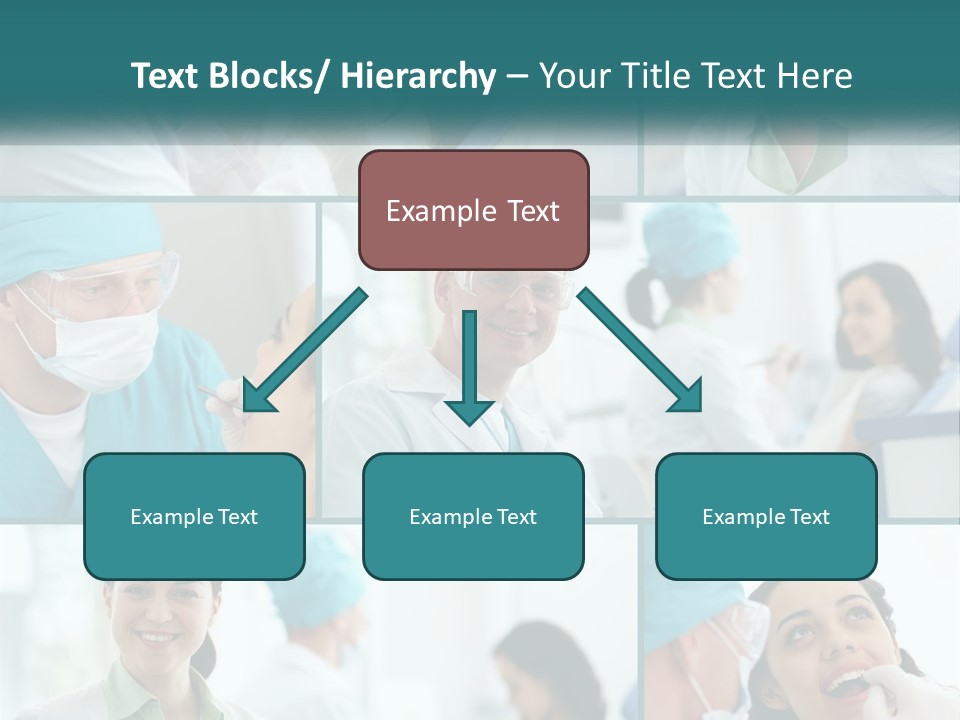 Text Blocks/ Hierarchy – Your Title Text Here

Example Text

Example Text

Example Text

Example Text